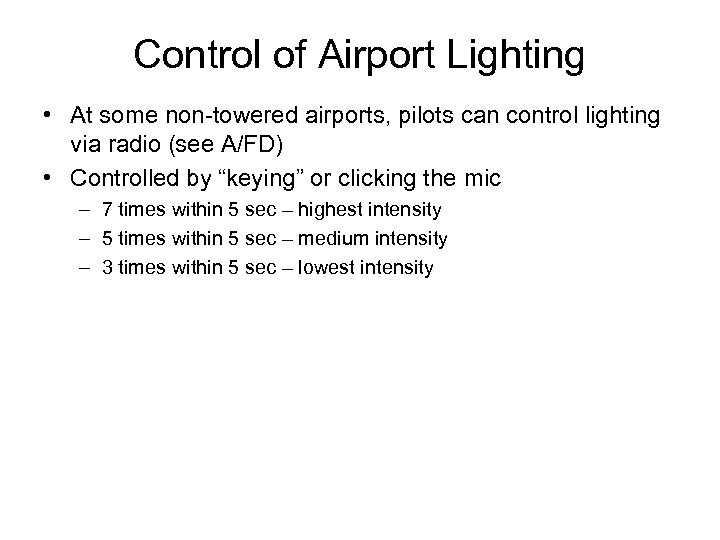 Control of Airport Lighting

• At some non-towered airports, pilots can control lighting via radio (see A/FD)
• Controlled by “keying” or clicking the mic
  – 7 times within 5 sec – highest intensity
  – 5 times within 5 sec – medium intensity
  – 3 times within 5 sec – lowest intensity